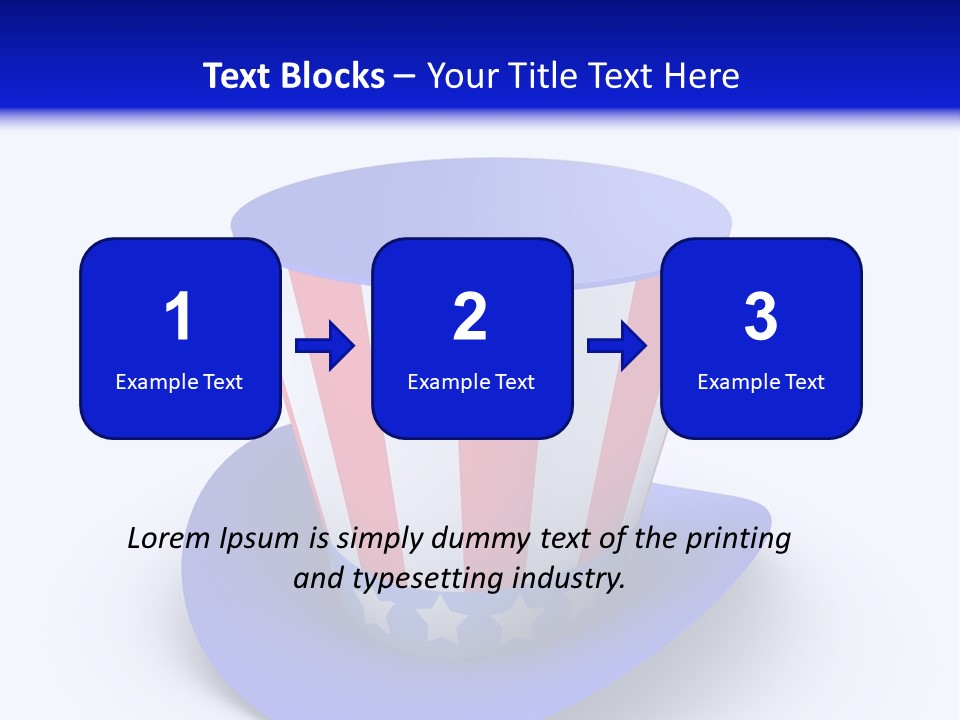 Text Blocks – Your Title Text Here

1
Example Text

2
Example Text

3
Example Text

Lorem Ipsum is simply dummy text of the printing and typesetting industry.